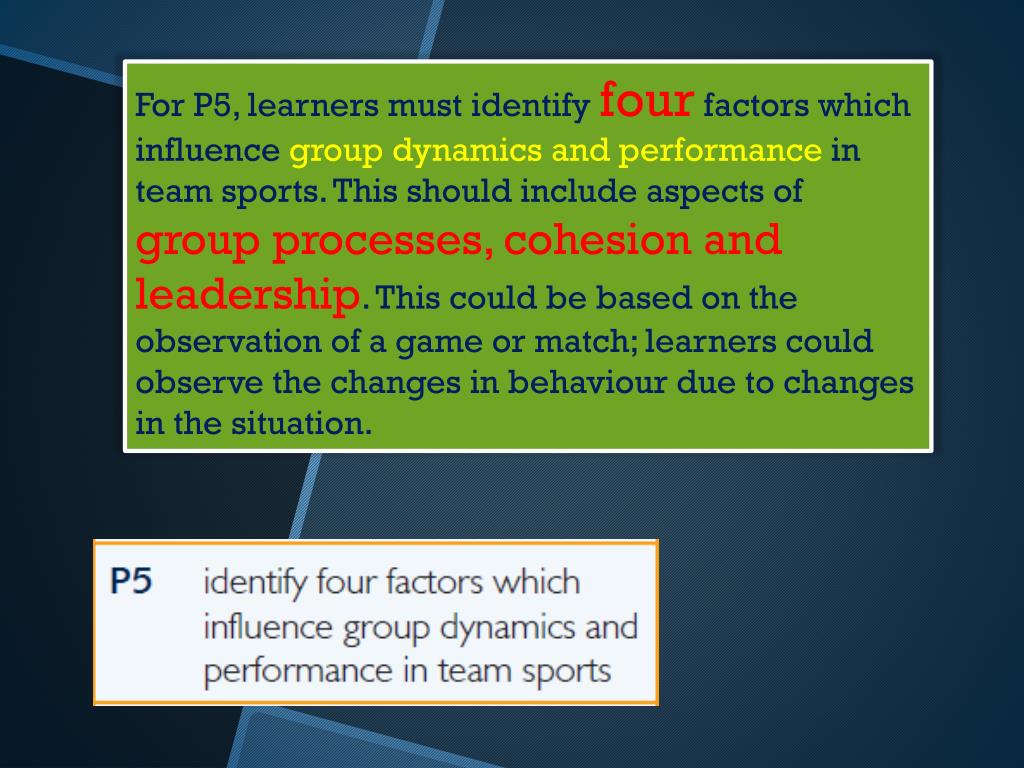 For P5, learners must identify four factors which influence group dynamics and performance in team sports. This should include aspects of group processes, cohesion and leadership. This could be based on the observation of a game or match; learners could observe the changes in behaviour due to changes in the situation.

P5 identify four factors which influence group dynamics and performance in team sports